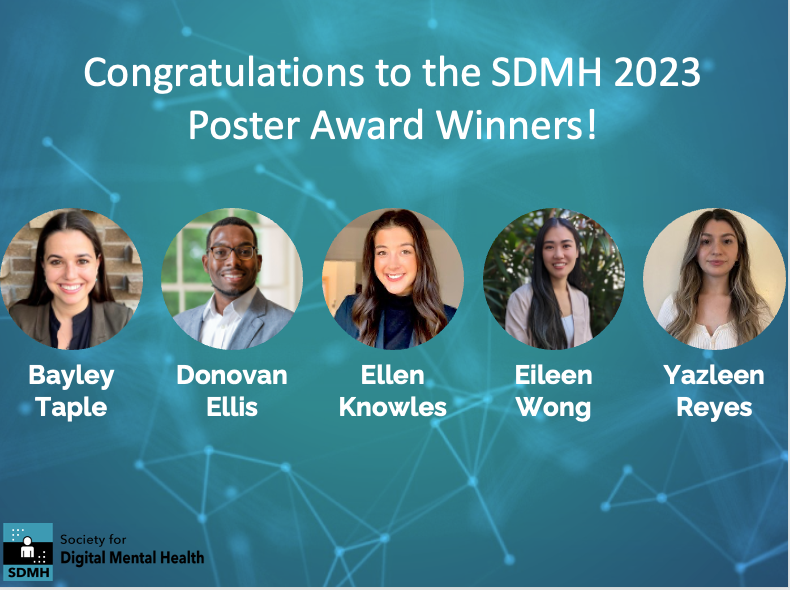 Congratulations to the SDMH 2023 Poster Award Winners!

Bayley Taple

Donovan Ellis

Ellen Knowles

Eileen Wong

Yazleen Reyes

SDMH

Society for Digital Mental Health